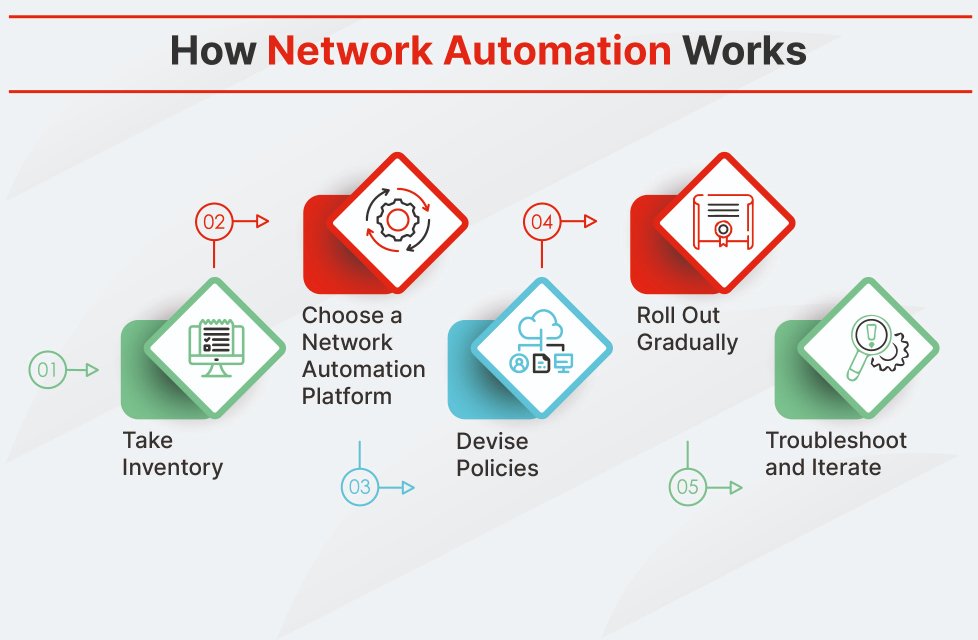 How Network Automation Works

01

Take Inventory

02

Choose a Network Automation Platform

03

Devise Policies

04

Roll Out Gradually

05

Troubleshoot and Iterate